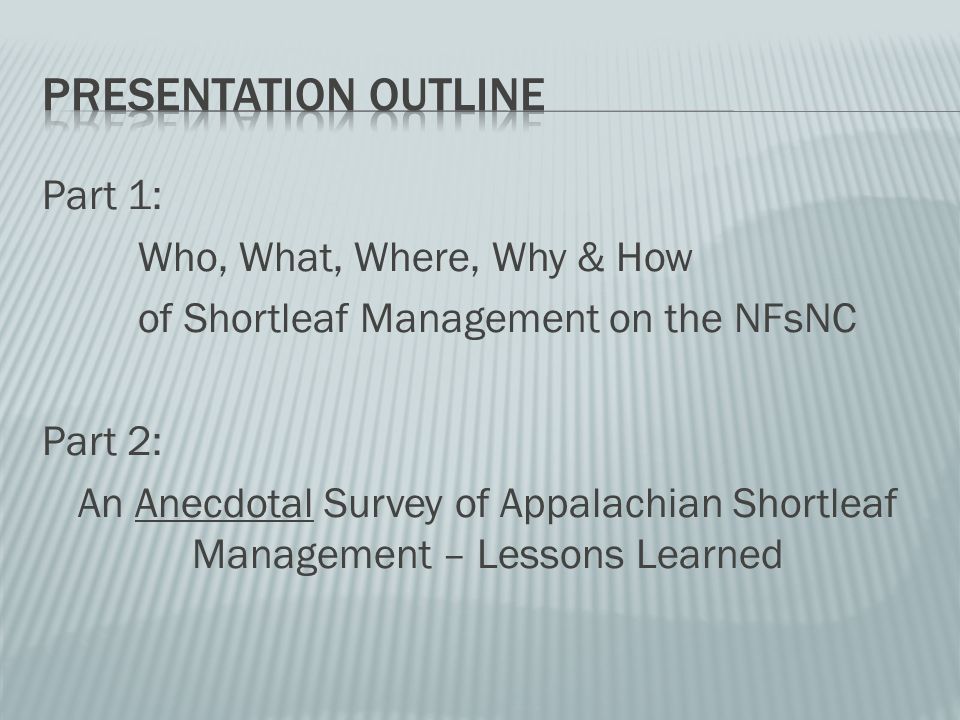 PRESENTATION OUTLINE

Part 1:

Who, What, Where, Why & How

of Shortleaf Management on the NFsNC

Part 2:

An Anecdotal Survey of Appalachian Shortleaf Management – Lessons Learned